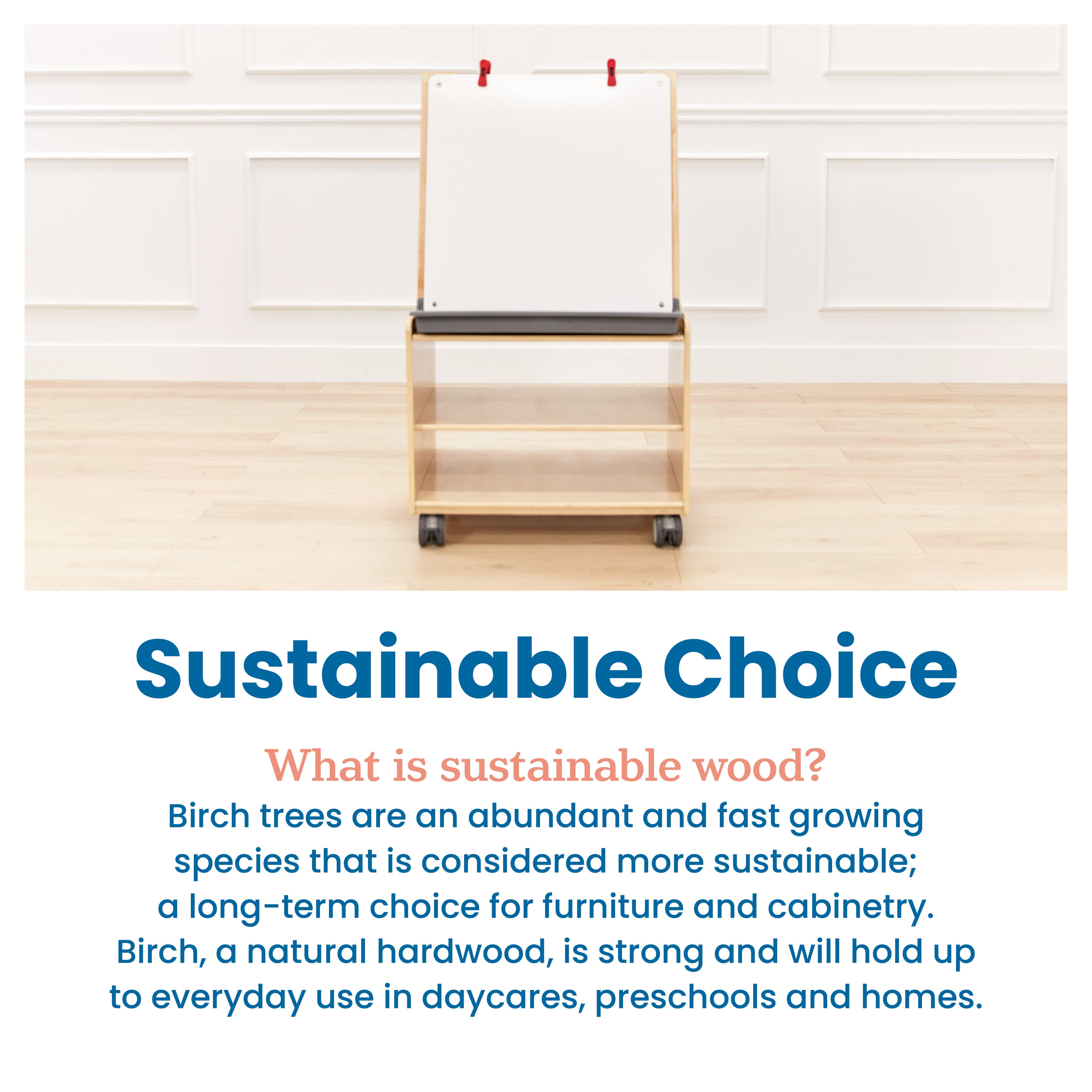 Sustainable Choice

What is sustainable wood?

Birch trees are an abundant and fast growing species that is considered more sustainable; a long-term choice for furniture and cabinetry. Birch, a natural hardwood, is strong and will hold up to everyday use in daycares, preschools and homes.